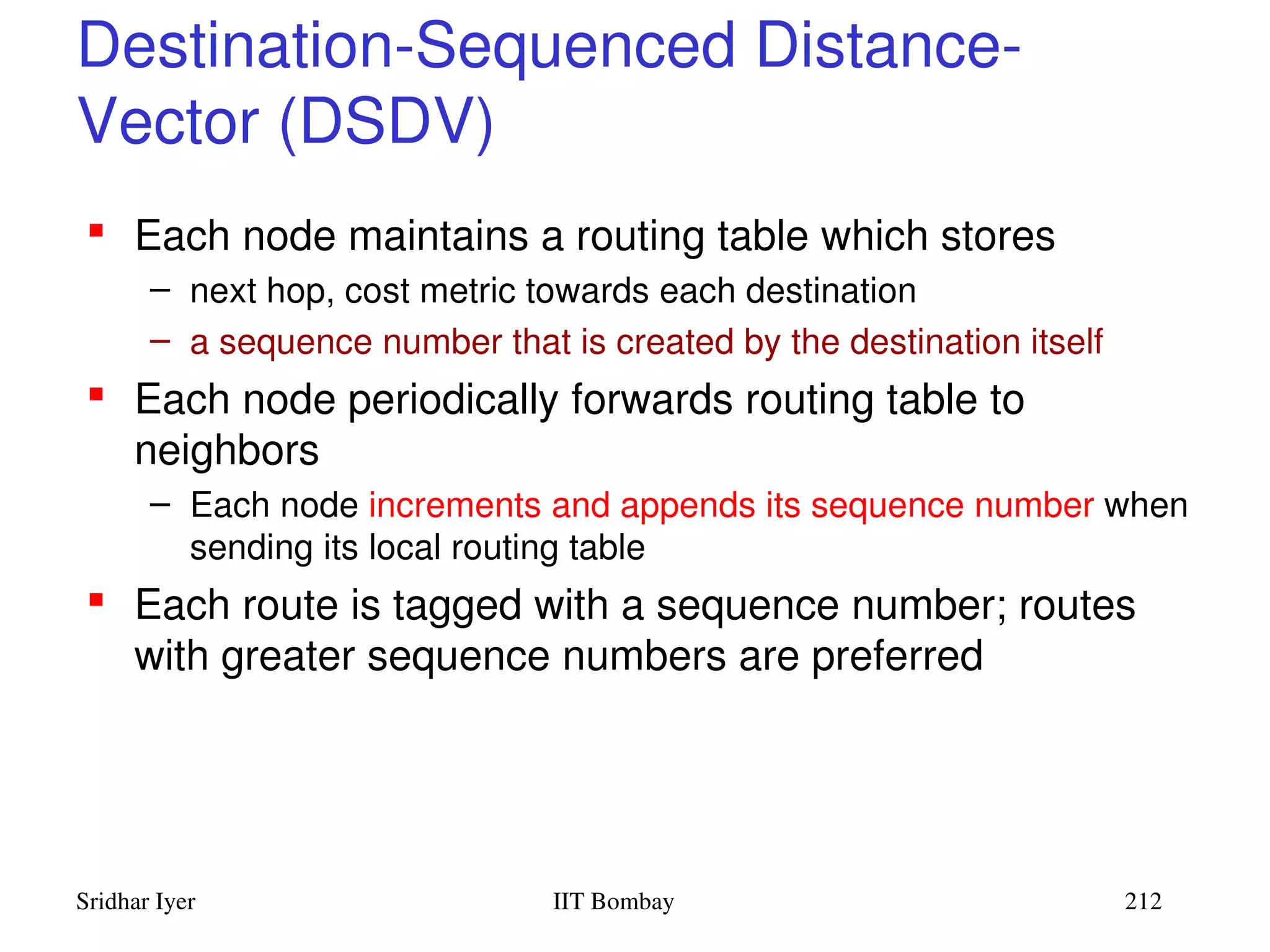 Destination-Sequenced Distance-Vector (DSDV)

▪ Each node maintains a routing table which stores
– next hop, cost metric towards each destination
– a sequence number that is created by the destination itself

▪ Each node periodically forwards routing table to neighbors
– Each node increments and appends its sequence number when sending its local routing table

▪ Each route is tagged with a sequence number; routes with greater sequence numbers are preferred

Sridhar Iyer    IIT Bombay    212